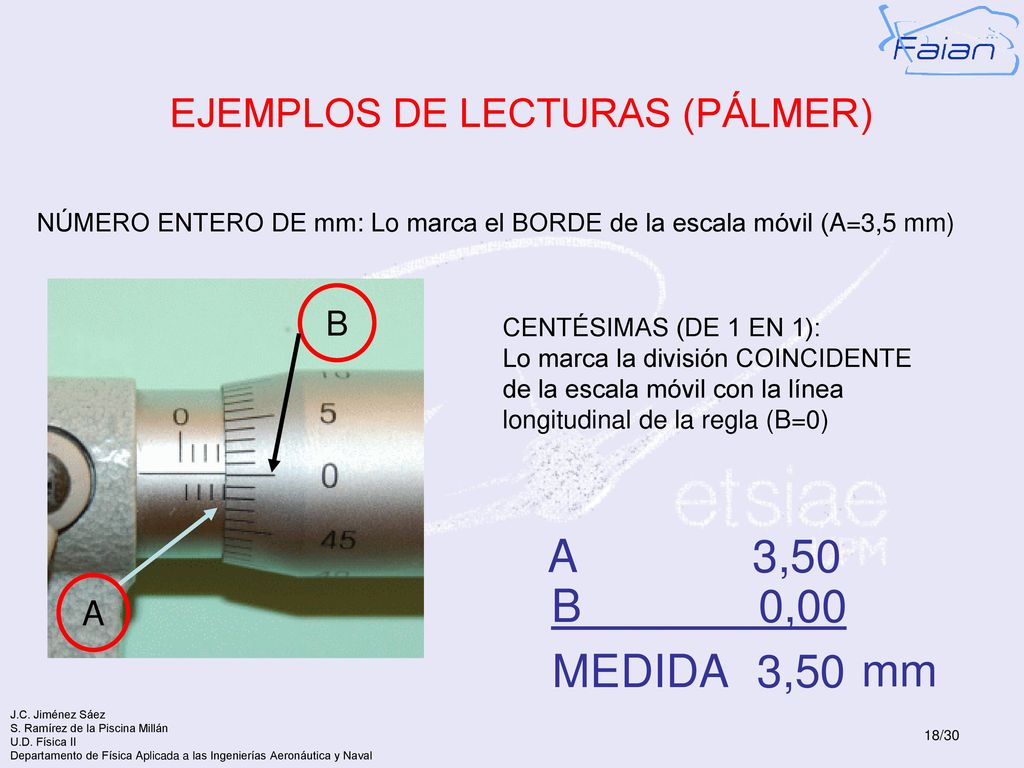 Faian

EJEMPLOS DE LECTURAS (PÁLMER)

NÚMERO ENTERO DE mm: Lo marca el BORDE de la escala móvil (A=3,5 mm)

B

0
5
0
45

A

CENTÉSIMAS (DE 1 EN 1):
Lo marca la división COINCIDENTE de la escala móvil con la línea longitudinal de la regla (B=0)

etsiae

A 3,50
B 0,00

MEDIDA 3,50 mm

J.C. Jiménez Sáez
S. Ramírez de la Piscina Millán
U.D. Física II
Departamento de Física Aplicada a las Ingenierías Aeronáutica y Naval

18/30